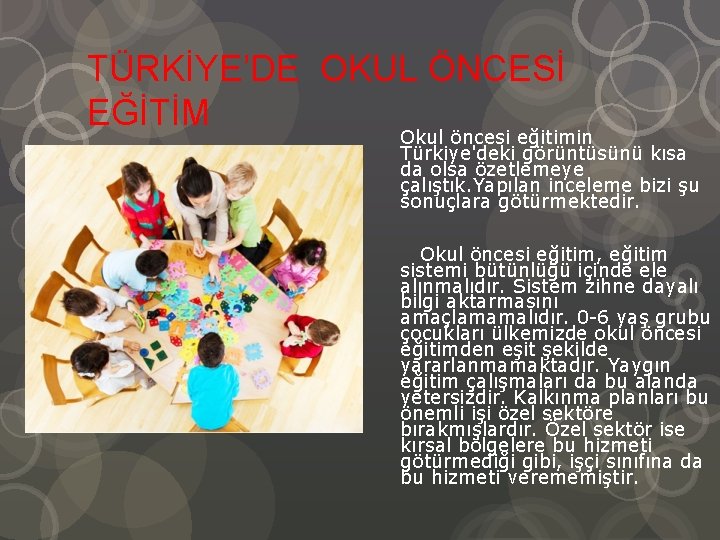 TÜRKİYE'DE OKUL ÖNCESİ EĞİTİM

Okul öncesi eğitimin Türkiye'deki görüntüsünü kısa da olsa özetlemeye çalıştık.Yapılan inceleme bizi şu sonuçlara götürmektedir.

Okul öncesi eğitim, eğitim sistemi bütünlüğü içinde ele alınmalıdır. Sistem zihne dayalı bilgi aktarmasını amaçlamamalıdır. 0-6 yaş grubu çocukları ülkemizde okul öncesi eğitimden eşit şekilde yararlanmamaktadır. Yaygın eğitim çalışmaları da bu alanda yetersizdir. Kalkınma planları bu önemli işi özel sektöre bırakmışlardır. Özel sektör ise kırsal bölgelere bu hizmeti götürmediği gibi, işçi sınıfına da bu hizmeti verememiştir.